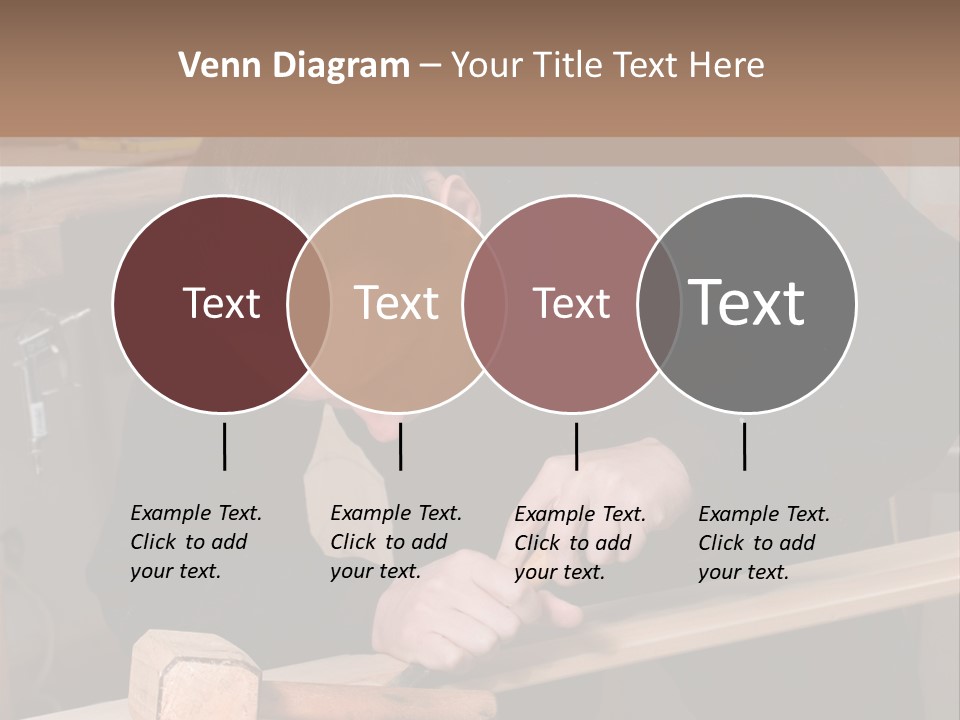 Venn Diagram – Your Title Text Here

Text

Text

Text

Text

Example Text. Click to add your text.

Example Text. Click to add your text.

Example Text. Click to add your text.

Example Text. Click to add your text.